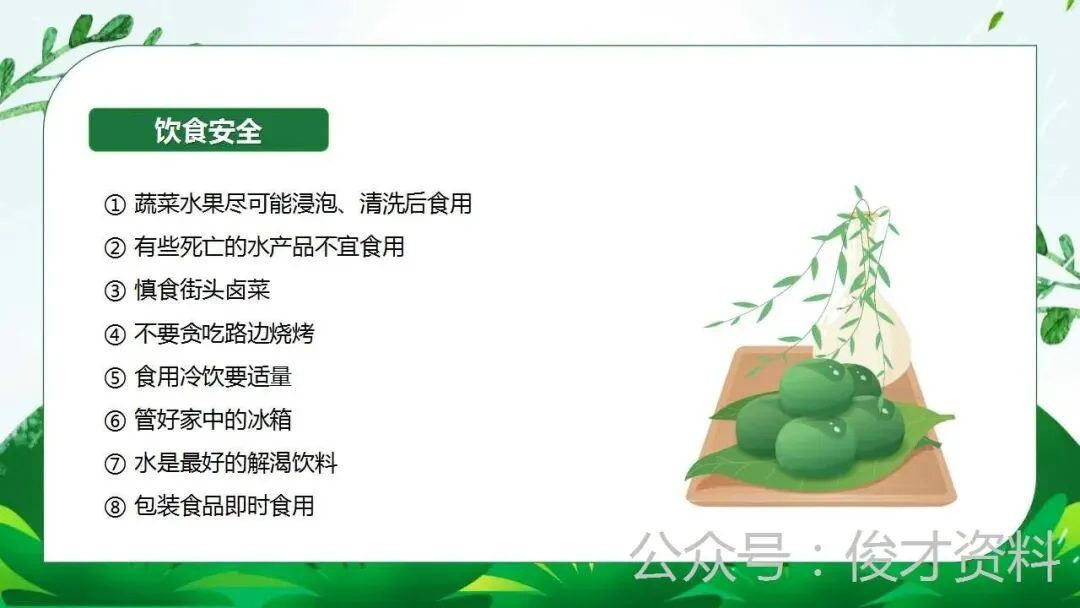 饮食安全

① 蔬菜水果尽可能浸泡、清洗后食用
② 有些死亡的水产品不宜食用
③ 慎食街头卤菜
④ 不要贪吃路边烧烤
⑤ 食用冷饮要适量
⑥ 管好家中的冰箱
⑦ 水是最好的解渴饮料
⑧ 包装食品即时食用

公众号：俊才资料